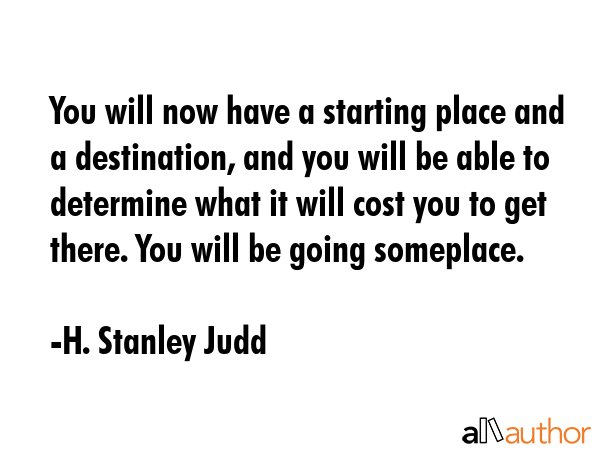 You will now have a starting place and a destination, and you will be able to determine what it will cost you to get there. You will be going someplace.

-H. Stanley Judd

allauthor